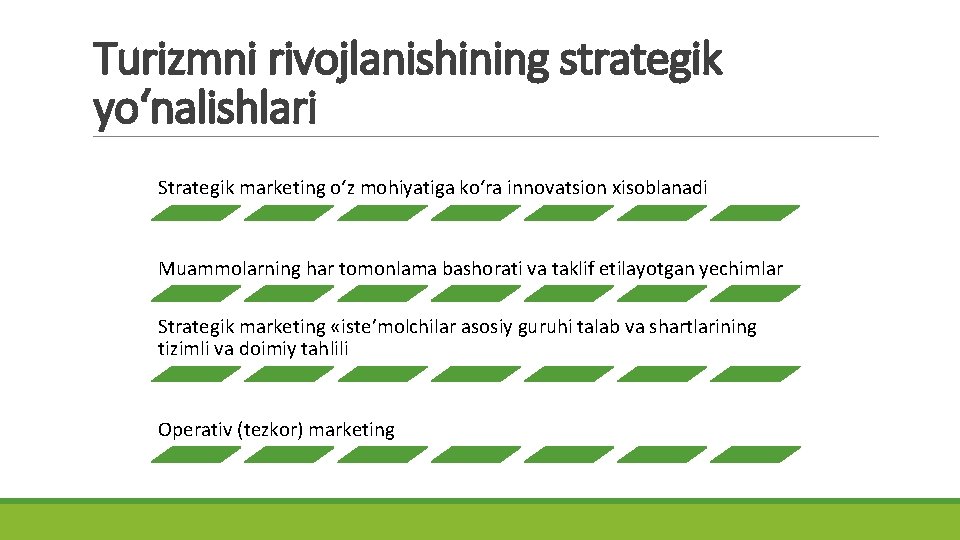 Turizmni rivojlanishining strategik yo‘nalishlari

Strategik marketing o‘z mohiyatiga ko‘ra innovatsion xisoblanadi

Muammolarning har tomonlama bashorati va taklif etilayotgan yechimlar

Strategik marketing «iste’molchilar asosiy guruhi talab va shartlarining tizimli va doimiy tahlili

Operativ (tezkor) marketing